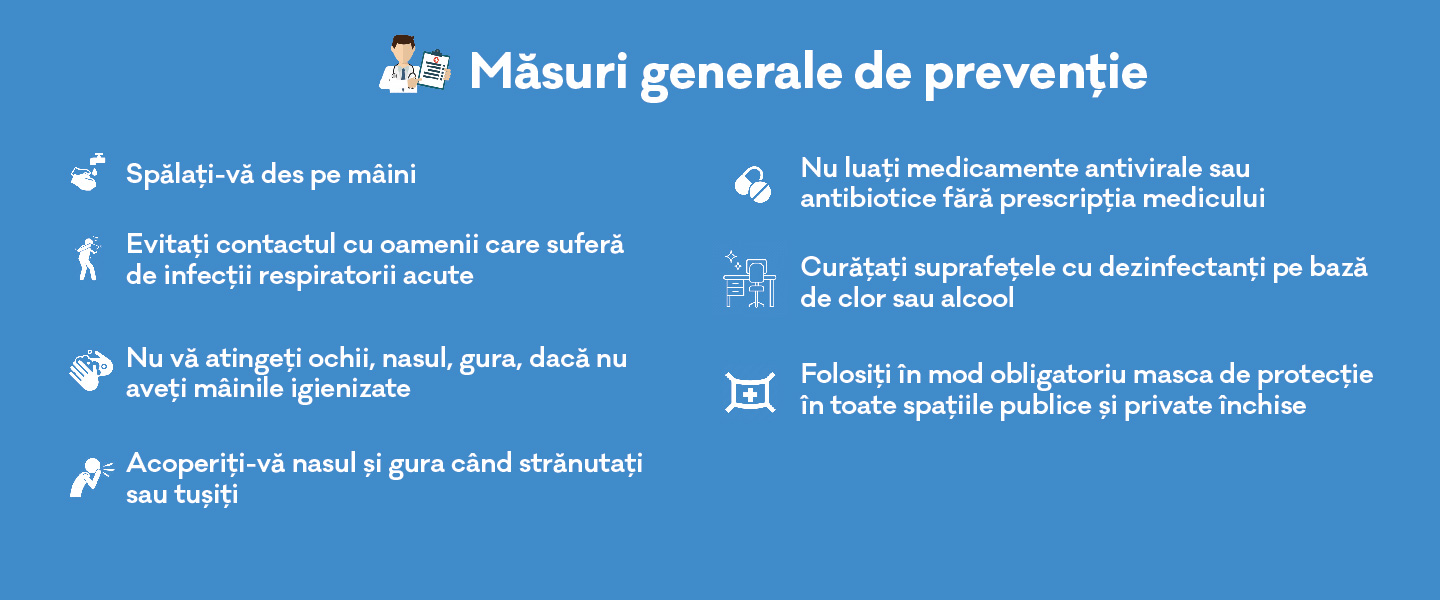 Măsuri generale de prevenție

Spălați-vă des pe mâini

Evitați contactul cu oamenii care suferă de infecții respiratorii acute

Nu vă atingeți ochii, nasul, gura, dacă nu aveți mâinile igienizate

Acoperiți-vă nasul și gura când strănutați sau tușiți

Nu luați medicamente antivirale sau antibiotice fără prescripția medicului

Curățați suprafețele cu dezinfectanți pe bază de clor sau alcool

Folosiți în mod obligatoriu masca de protecție în toate spațiile publice și private închise